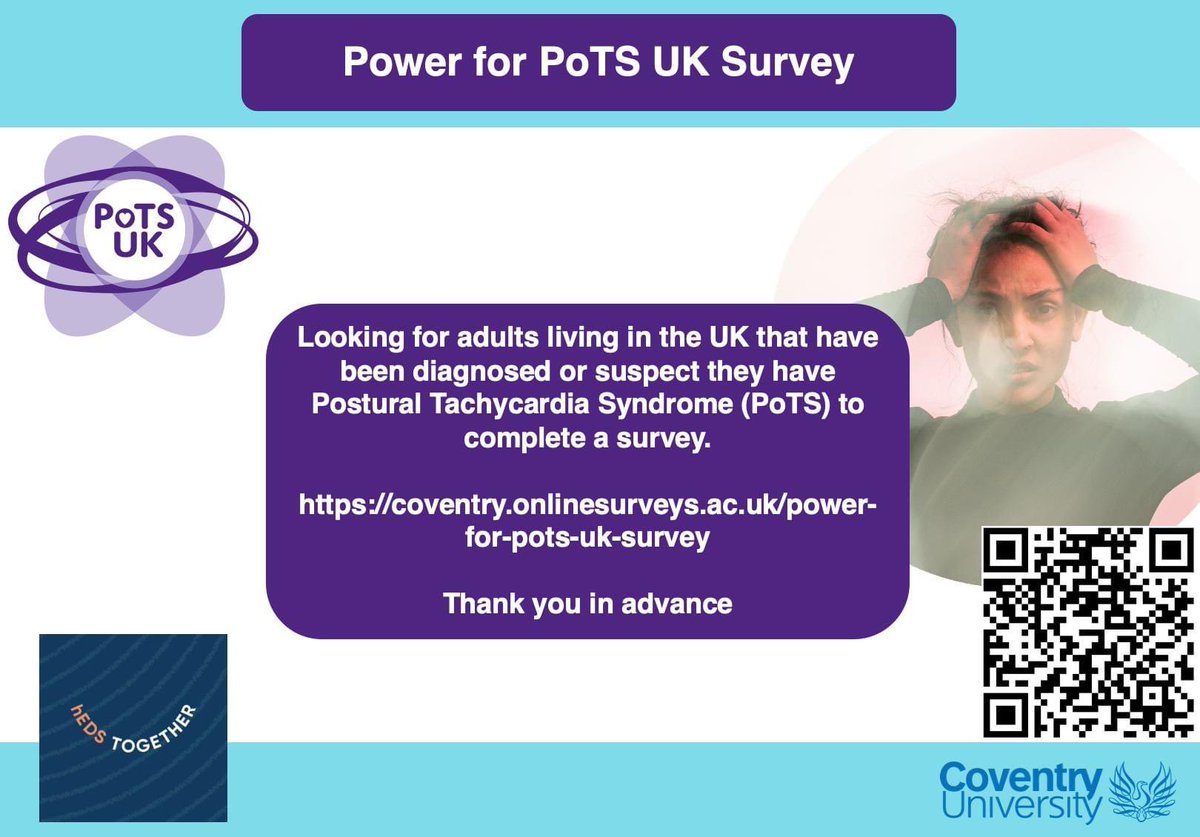 Power for PoTS UK Survey

PoTS UK

Looking for adults living in the UK that have been diagnosed or suspect they have Postural Tachycardia Syndrome (PoTS) to complete a survey.

https://coventry.onlinesurveys.ac.uk/power-for-pots-uk-survey

Thank you in advance

hEDS TOGETHER

Coventry University